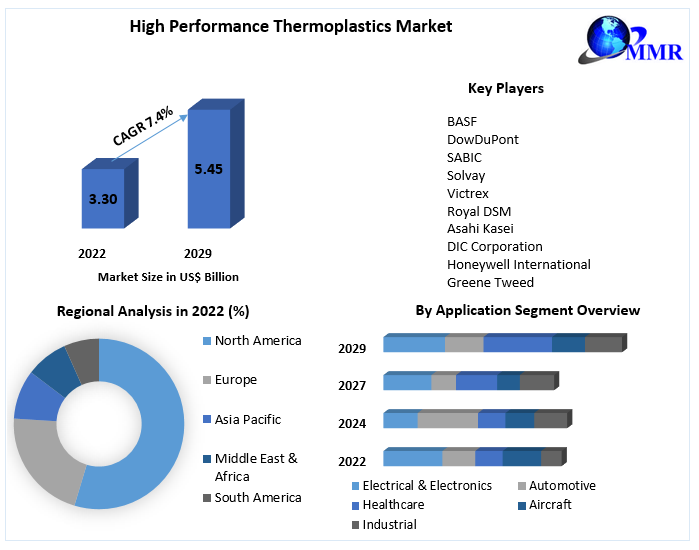 High Performance Thermoplastics Market

MMR

CAGR 7.4%

3.30

5.45

2022

2029

Market Size in US$ Billion

Key Players

BASF
DowDuPont
SABIC
Solvay
Victrex
Royal DSM
Asahi Kasei
DIC Corporation
Honeywell International
Greene Tweed

Regional Analysis in 2022 (%)

North America
Europe
Asia Pacific
Middle East & Africa
South America

By Application Segment Overview

2029
2027
2024
2022

Electrical & Electronics
Automotive
Healthcare
Aircraft
Industrial